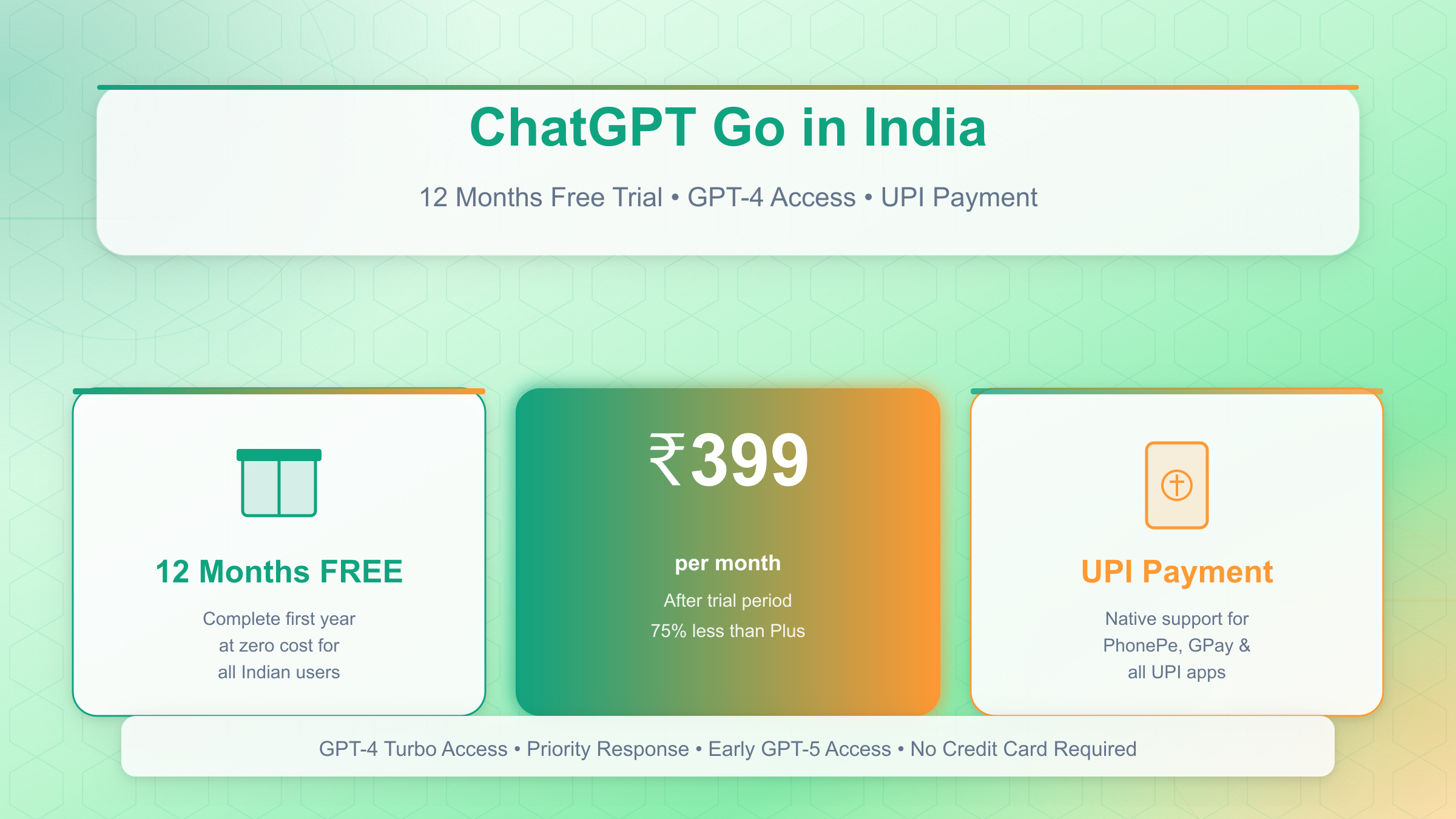 ChatGPT Go in India

12 Months Free Trial • GPT-4 Access • UPI Payment

12 Months FREE

Complete first year at zero cost for all Indian users

₹399

per month

After trial period

75% less than Plus

UPI Payment

Native support for PhonePe, GPay & all UPI apps

GPT-4 Turbo Access • Priority Response • Early GPT-5 Access • No Credit Card Required